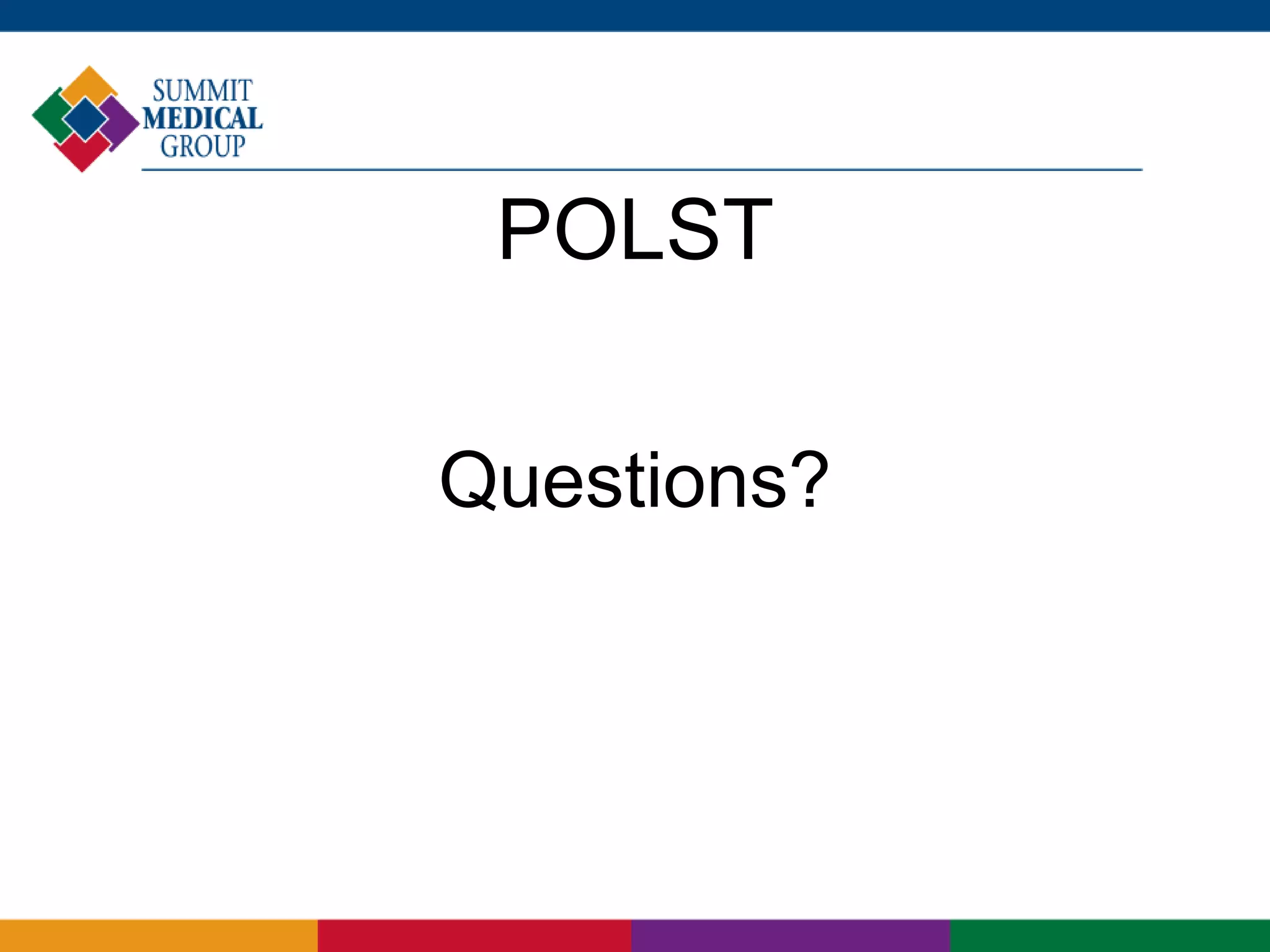 SUMMIT MEDICAL GROUP

POLST

Questions?